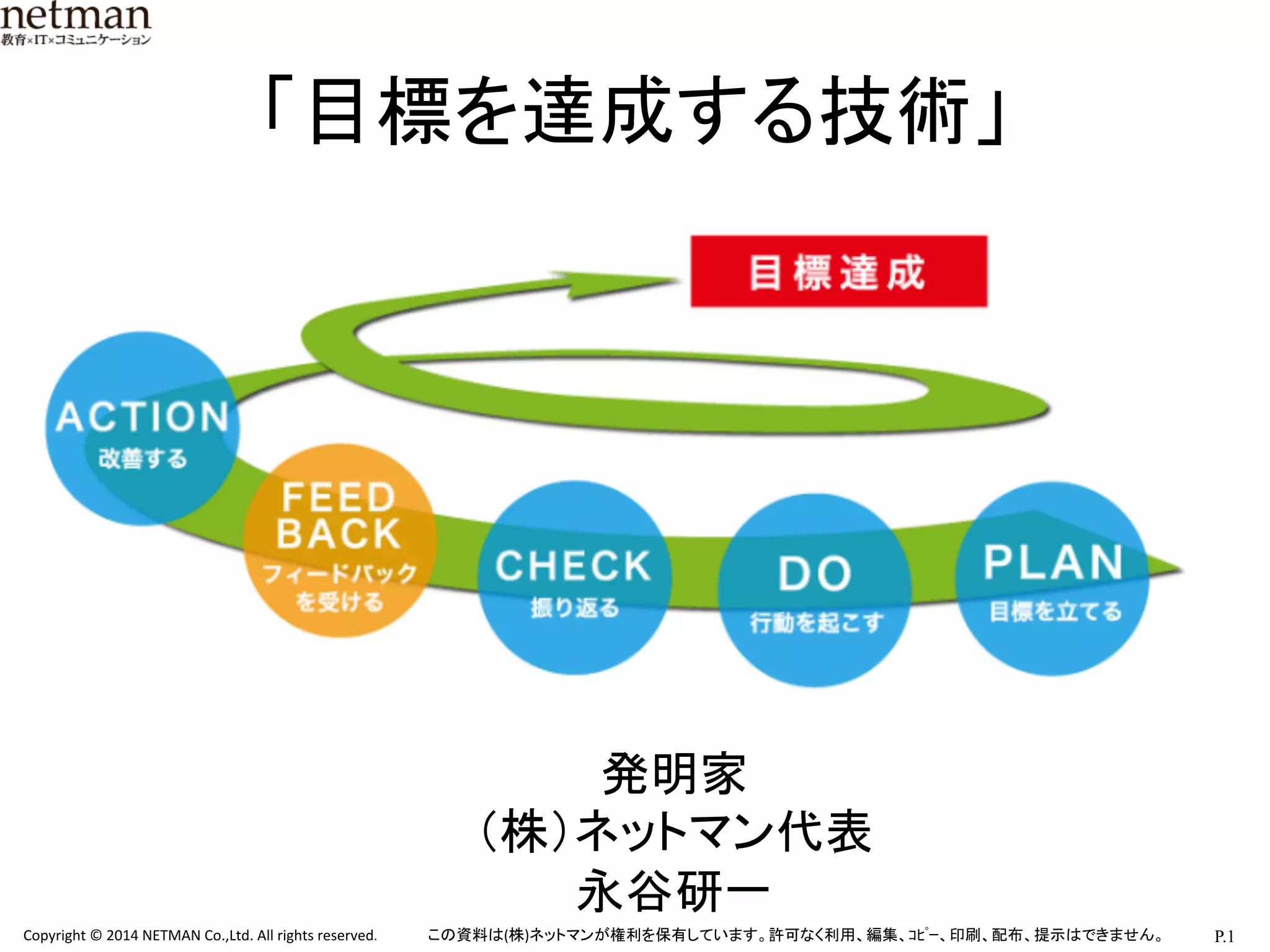 netman
教育×IT×コミュニケーション

「目標を達成する技術」

目標達成

ACTION
改善する

FEED BACK
フィードバックを受ける

CHECK
振り返る

DO
行動を起こす

PLAN
目標を立てる

発明家
(株)ネットマン代表
永谷研一

Copyright © 2014 NETMAN Co.,Ltd. All rights reserved.

この資料は(株)ネットマンが権利を保有しています。許可なく利用、編集、コピー、印刷、配布、提示はできません。

P.1